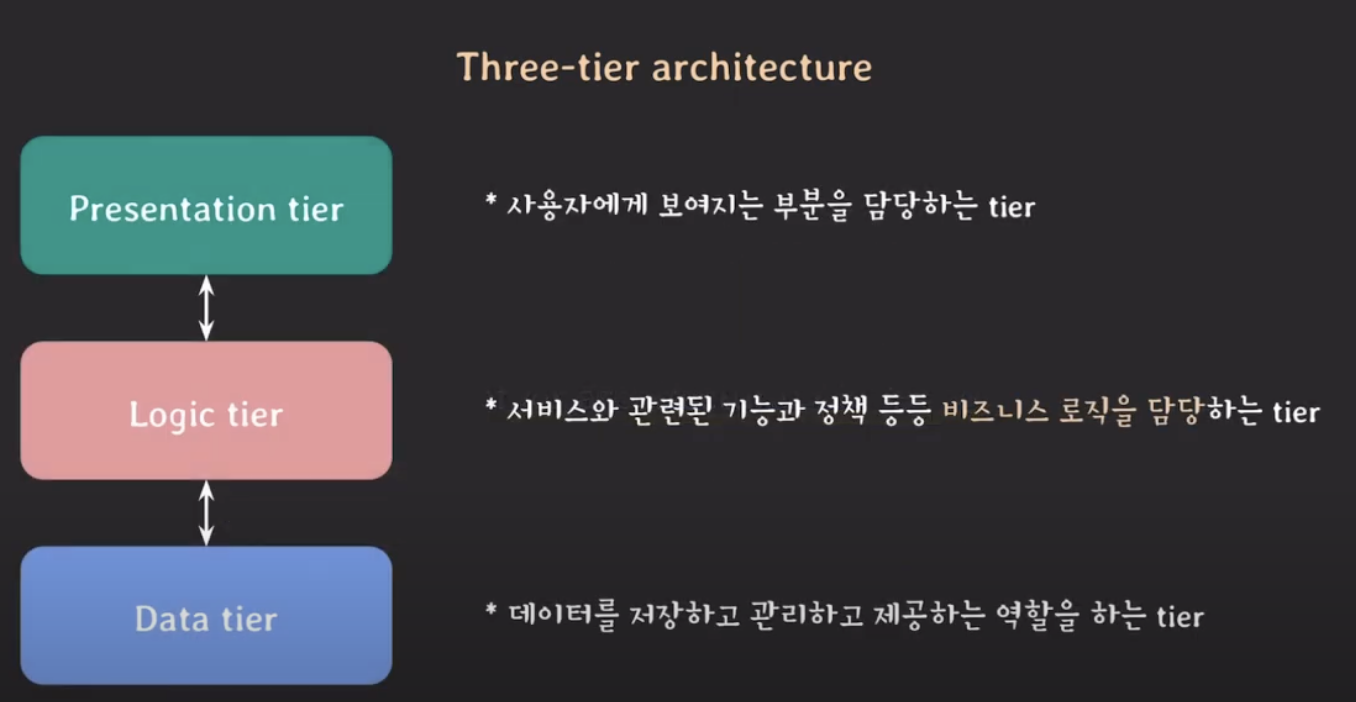 Three-tier architecture

Presentation tier

* 사용자에게 보여지는 부분을 담당하는 tier

Logic tier

* 서비스와 관련된 기능과 정책 등등 비즈니스 로직을 담당하는 tier

Data tier

* 데이터를 저장하고 관리하고 제공하는 역할을 하는 tier